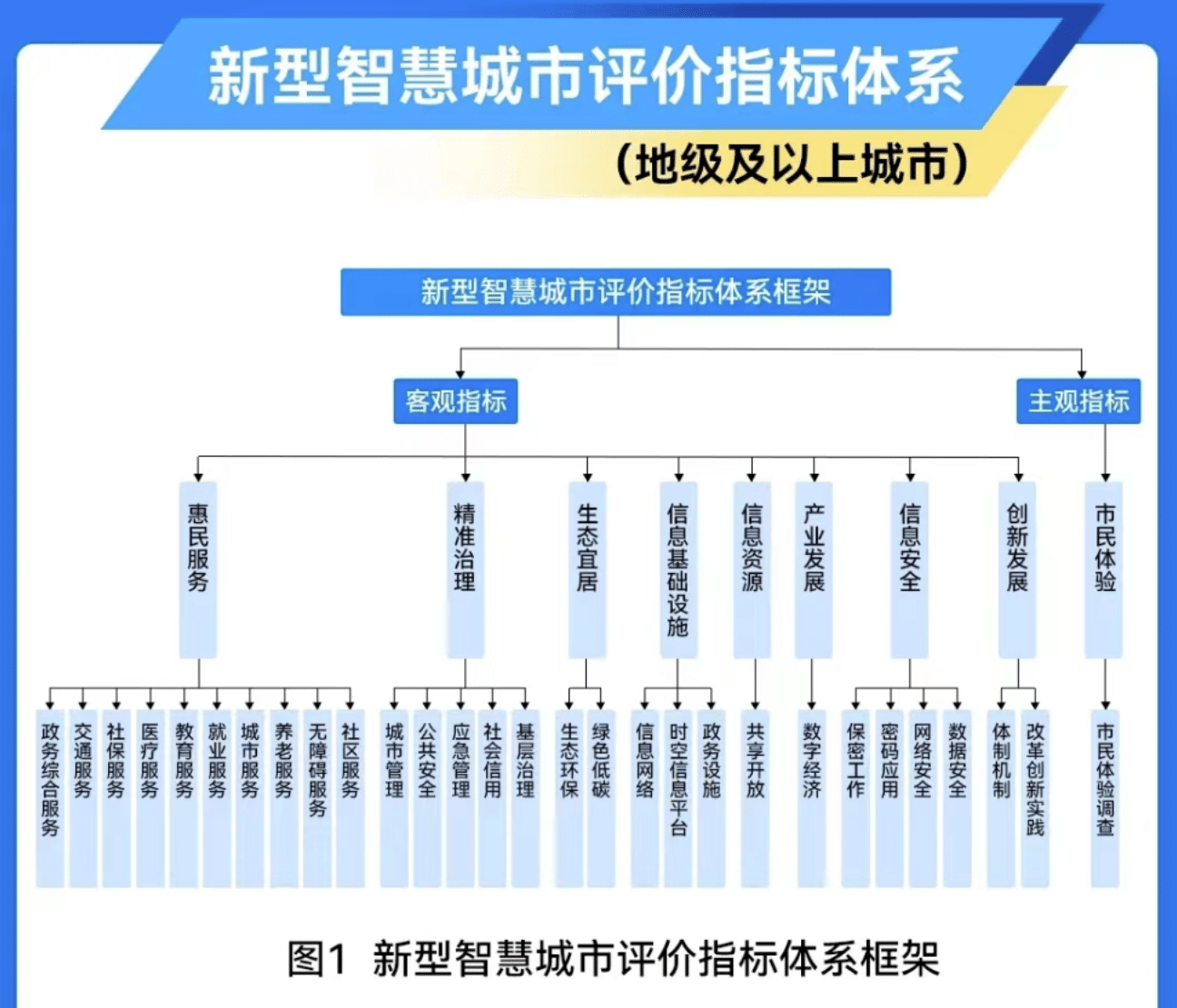 新型智慧城市评价指标体系

（地级及以上城市）

新型智慧城市评价指标体系框架

客观指标

主观指标

惠民服务

精准治理

生态宜居

信息基础设施

信息资源

产业发展

信息安全

创新发展

市民体验

政务综合服务

交通服务

社保服务

医疗服务

教育服务

就业服务

城市服务

养老服务

无障碍服务

社区服务

城市管理

公共安全

应急管理

社会信用

基层治理

生态环保

绿色低碳

信息网络

时空信息平台

政务设施

共享开放

数字经济

保密工作

密码应用

网络安全

数据安全

体制机制

改革创新实践

市民体验调查

图1 新型智慧城市评价指标体系框架